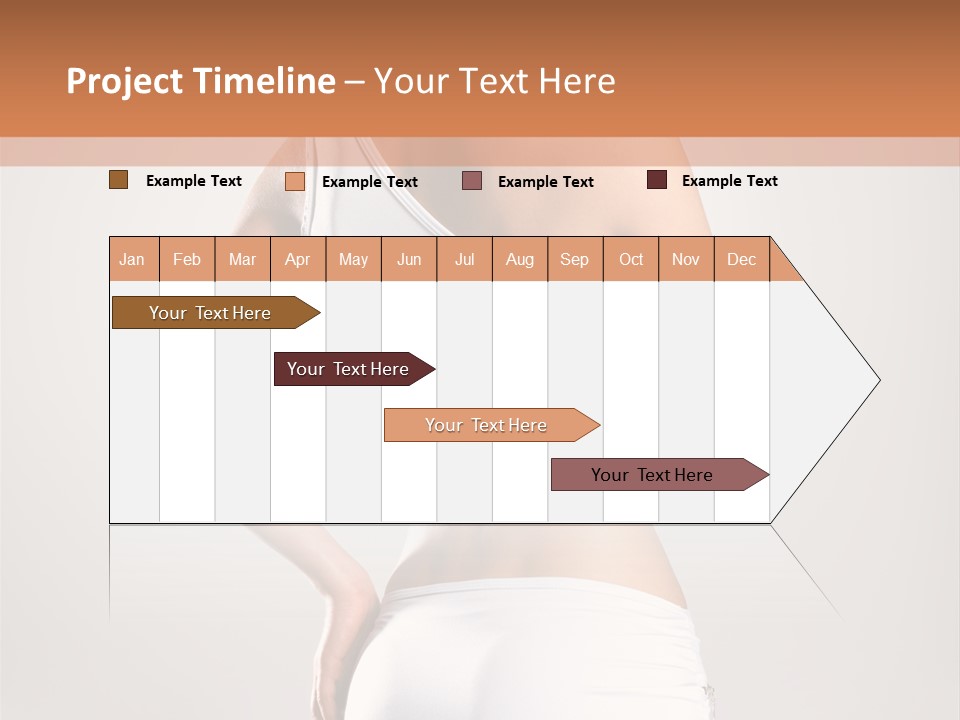 Project Timeline – Your Text Here

Example Text Example Text Example Text Example Text

| Jan | Feb | Mar | Apr | May | Jun | Jul | Aug | Sep | Oct | Nov | Dec |
|---|---|---|---|---|---|---|---|---|---|---|---|

Your Text Here

Your Text Here

Your Text Here

Your Text Here